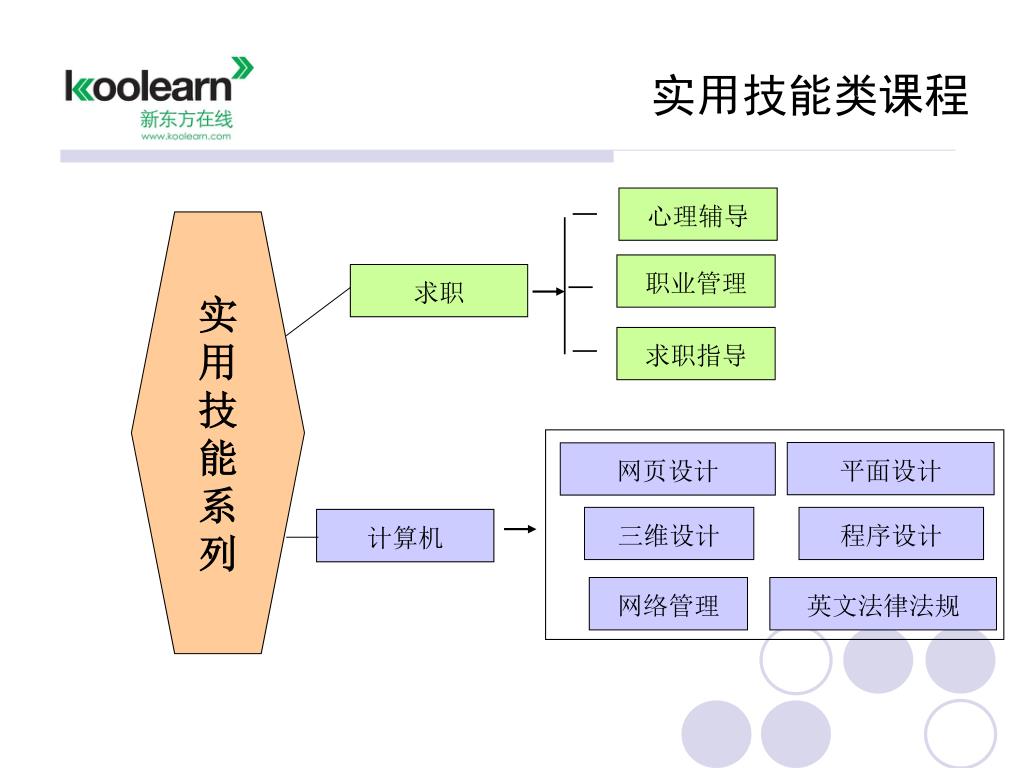 koolearn
新东方在线
www.koolearn.com

实用技能类课程

实用技能系列

求职

心理辅导

职业管理

求职指导

计算机

网页设计

平面设计

三维设计

程序设计

网络管理

英文法律法规